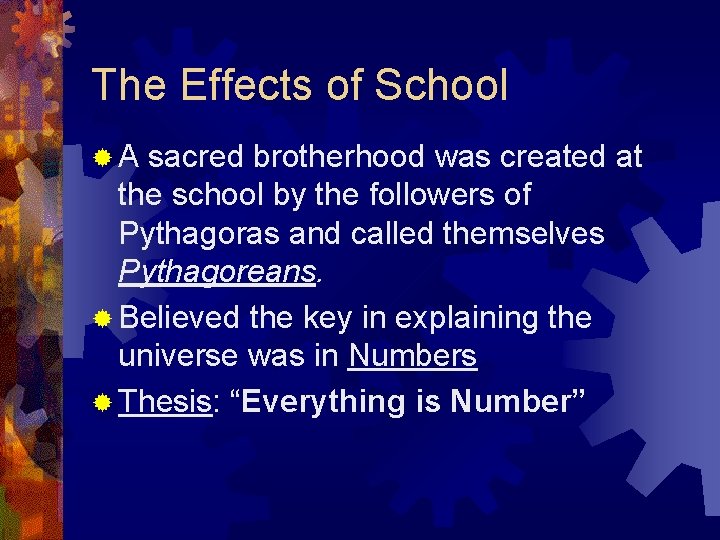 The Effects of School

A sacred brotherhood was created at the school by the followers of Pythagoras and called themselves Pythagoreans.

Believed the key in explaining the universe was in Numbers

Thesis: “Everything is Number”